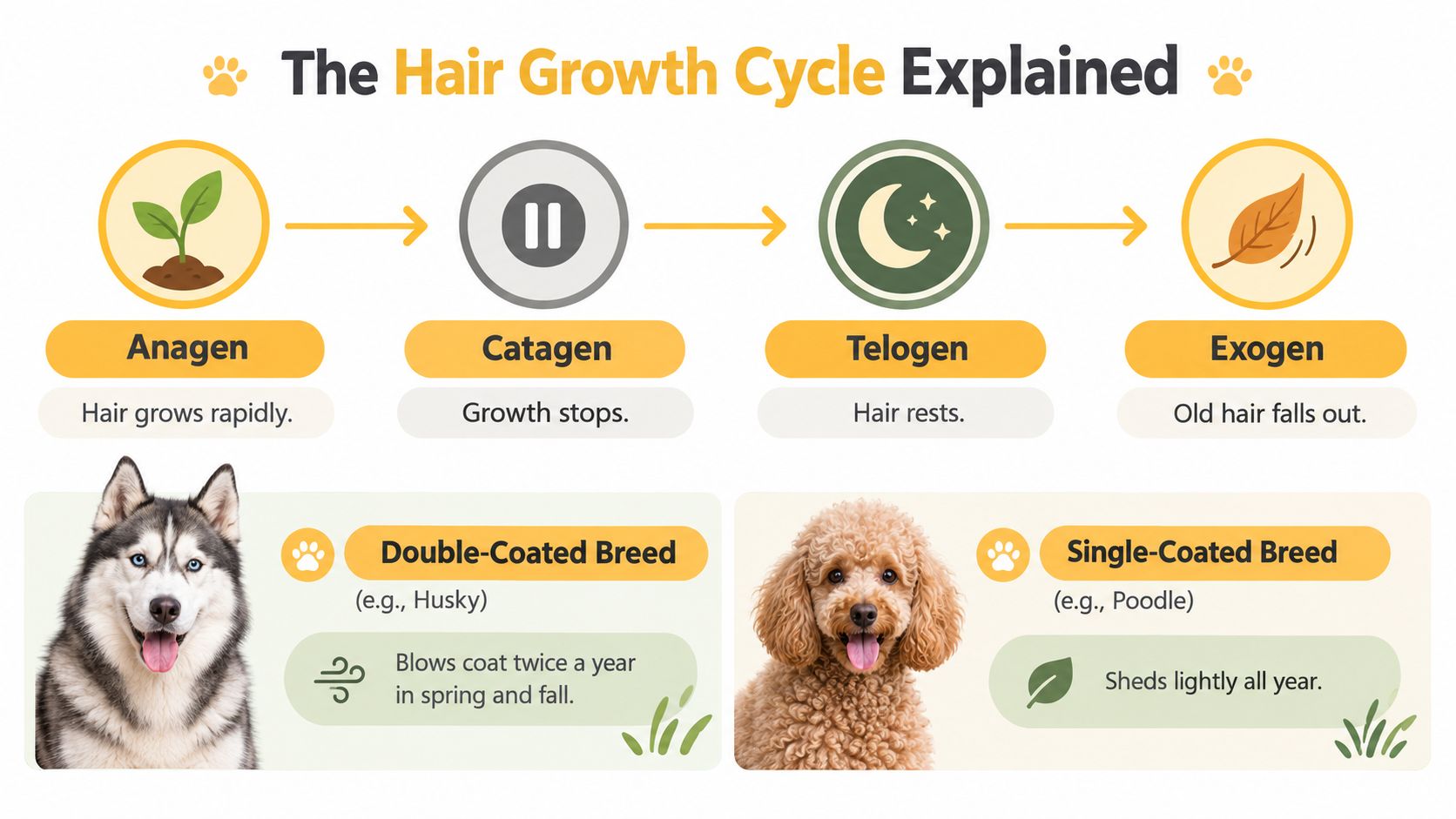 The Hair Growth Cycle Explained

Anagen
Hair grows rapidly.

Catagen
Growth stops.

Telogen
Hair rests.

Exogen
Old hair falls out.

Double-Coated Breed
(e.g., Husky)
Blows coat twice a year in spring and fall.

Single-Coated Breed
(e.g., Poodle)
Sheds lightly all year.